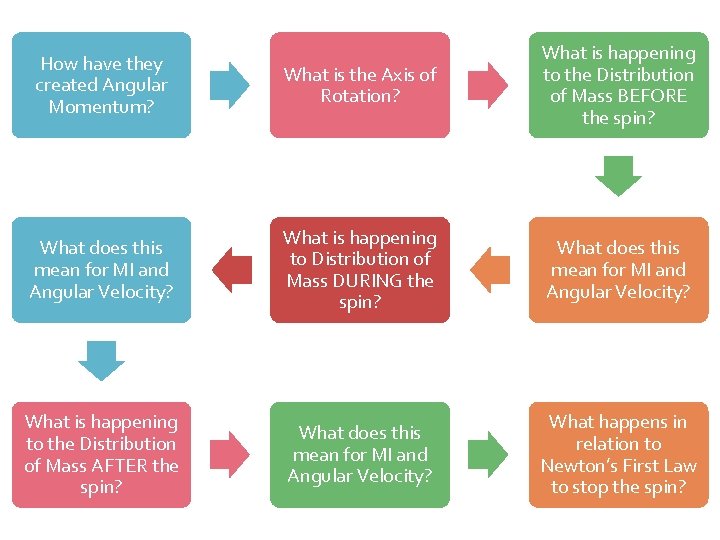 How have they created Angular Momentum?

What is the Axis of Rotation?

What is happening to the Distribution of Mass BEFORE the spin?

What does this mean for MI and Angular Velocity?

What is happening to Distribution of Mass DURING the spin?

What does this mean for MI and Angular Velocity?

What is happening to the Distribution of Mass AFTER the spin?

What does this mean for MI and Angular Velocity?

What happens in relation to Newton's First Law to stop the spin?